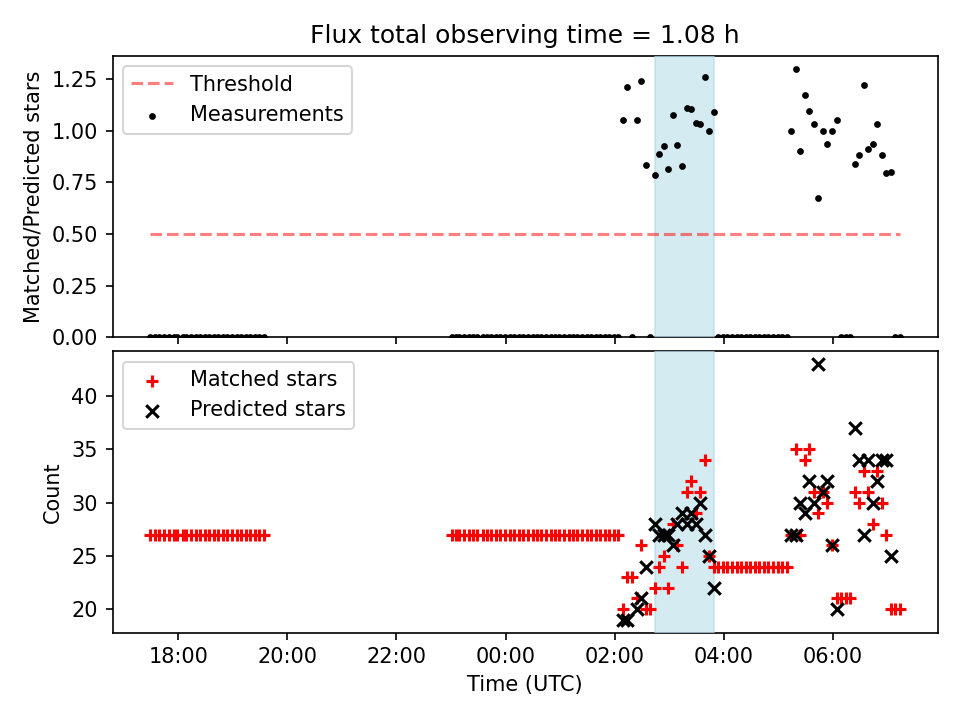 Flux total observing time = 1.08 h

Threshold
Measurements

Matched/Predicted stars

1.25
1.00
0.75
0.50
0.25
0.00

Matched stars
Predicted stars

Count

40
35
30
25
20

18:00
20:00
22:00
00:00
02:00
04:00
06:00

Time (UTC)